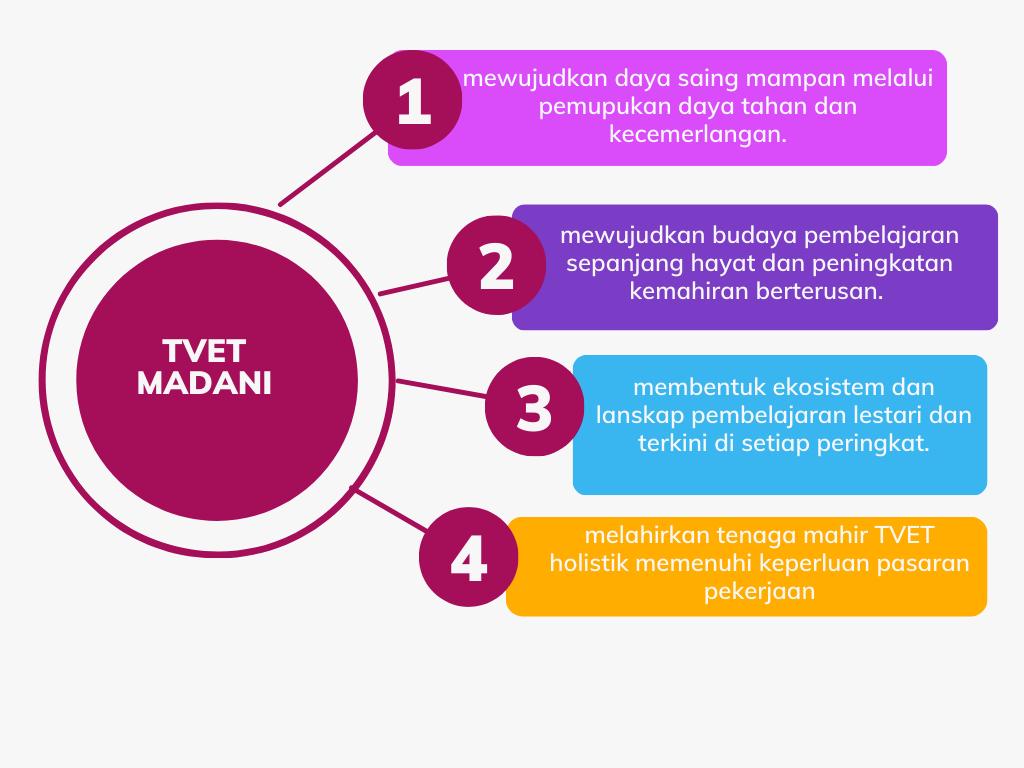 TVET MADANI

1
mewujudkan daya saing mampan melalui pemupukan daya tahan dan kecemerlangan.

2
mewujudkan budaya pembelajaran sepanjang hayat dan peningkatan kemahiran berterusan.

3
membentuk ekosistem dan lanskap pembelajaran lestari dan terkini di setiap peringkat.

4
melahirkan tenaga mahir TVET holistik memenuhi keperluan pasaran pekerjaan